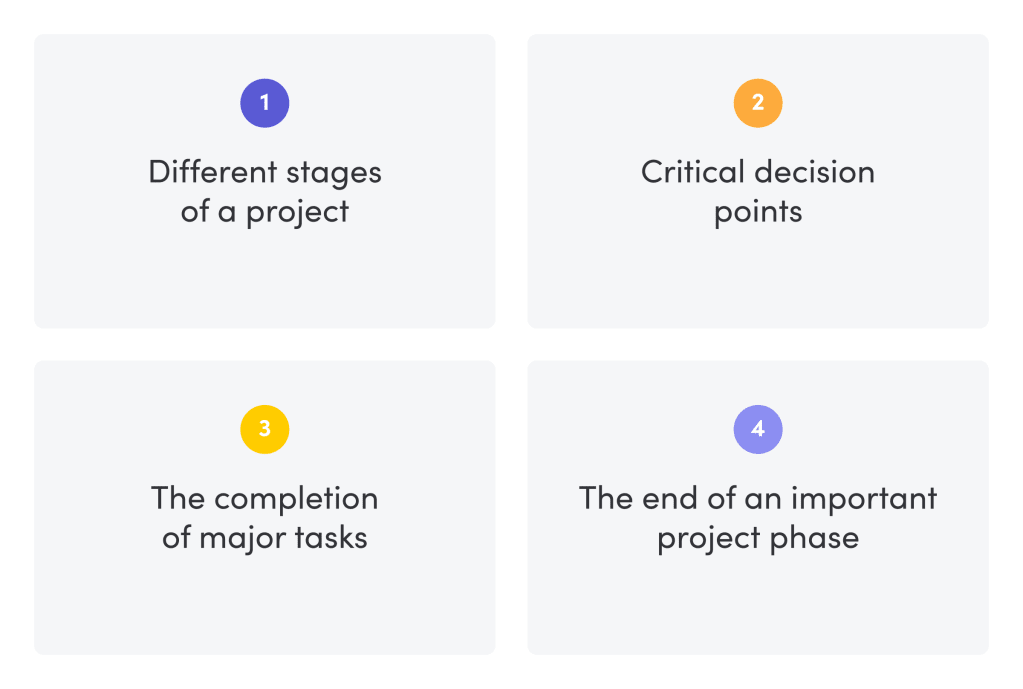 1

Different stages of a project

2

Critical decision points

3

The completion of major tasks

4

The end of an important project phase